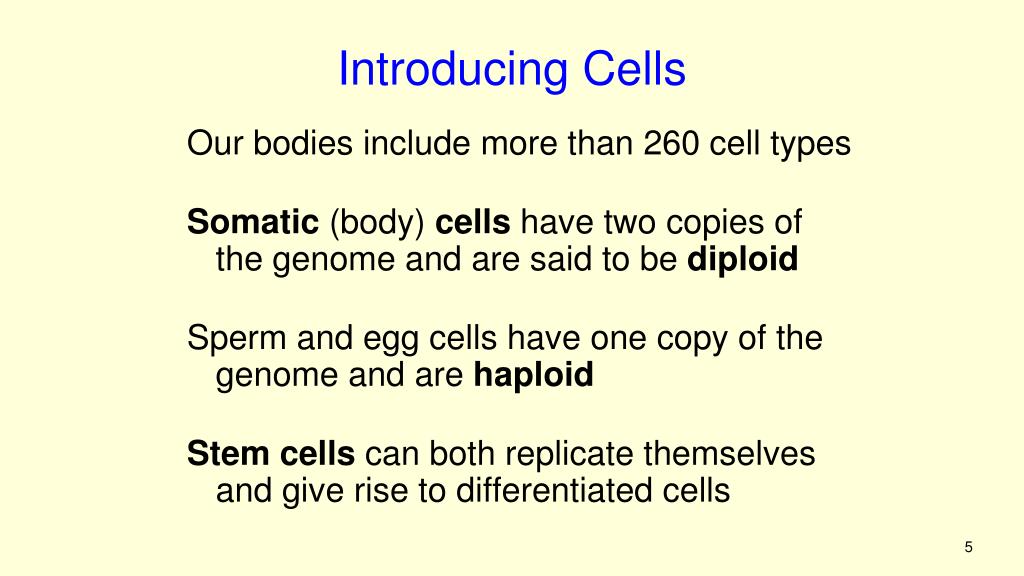 Introducing Cells

Our bodies include more than 260 cell types

Somatic (body) cells have two copies of the genome and are said to be diploid

Sperm and egg cells have one copy of the genome and are haploid

Stem cells can both replicate themselves and give rise to differentiated cells

5